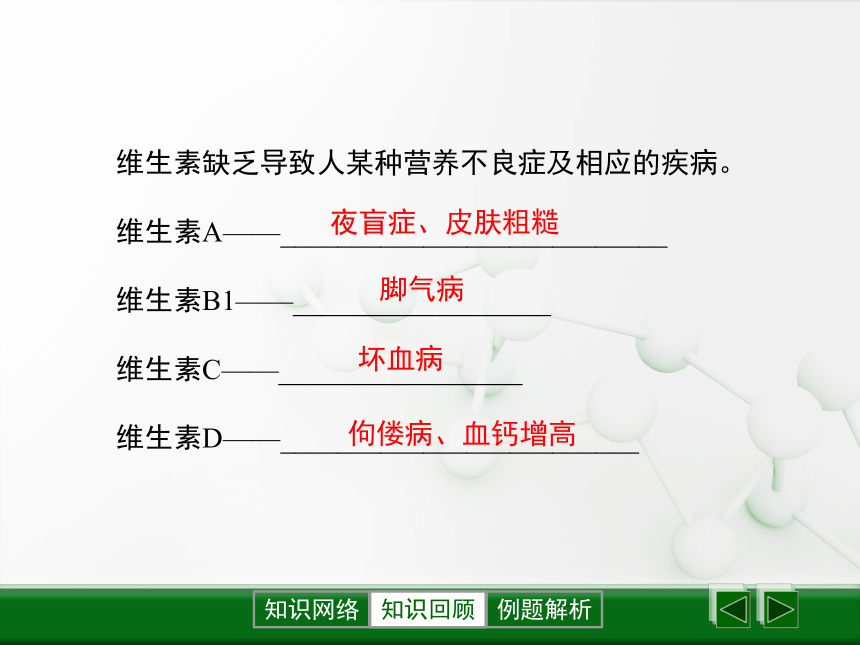 维生素缺乏导致人某种营养不良症及相应的疾病。

维生素A——夜盲症、皮肤粗糙

维生素B1——脚气病

维生素C——坏血病

维生素D——佝偻病、血钙增高

知识网络 知识回顾 例题解析